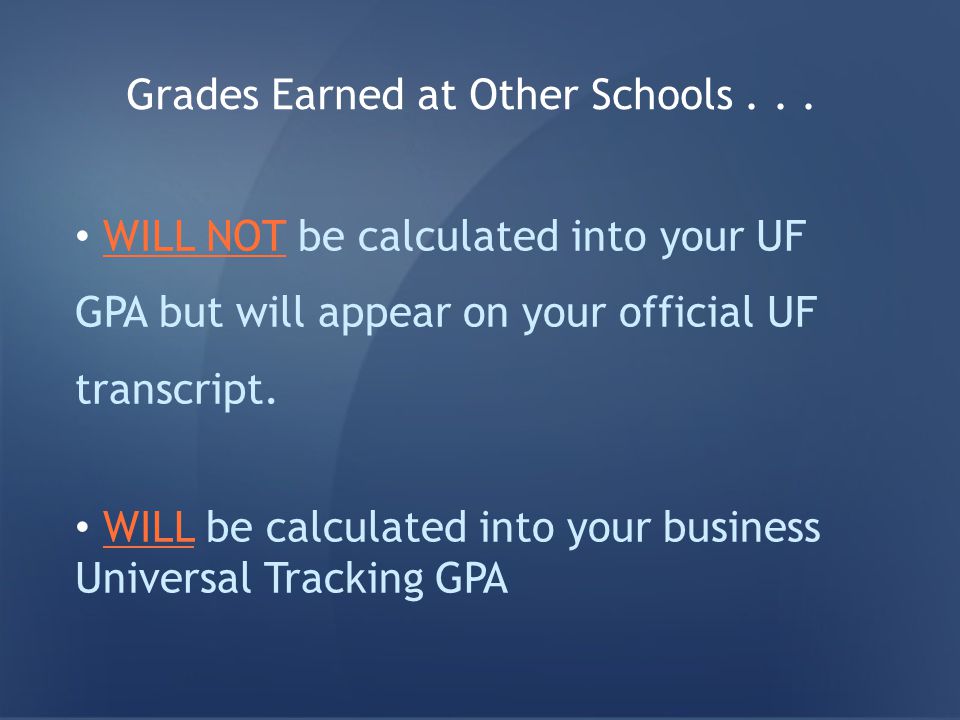 Grades Earned at Other Schools . . .

• WILL NOT be calculated into your UF GPA but will appear on your official UF transcript.

• WILL be calculated into your business Universal Tracking GPA